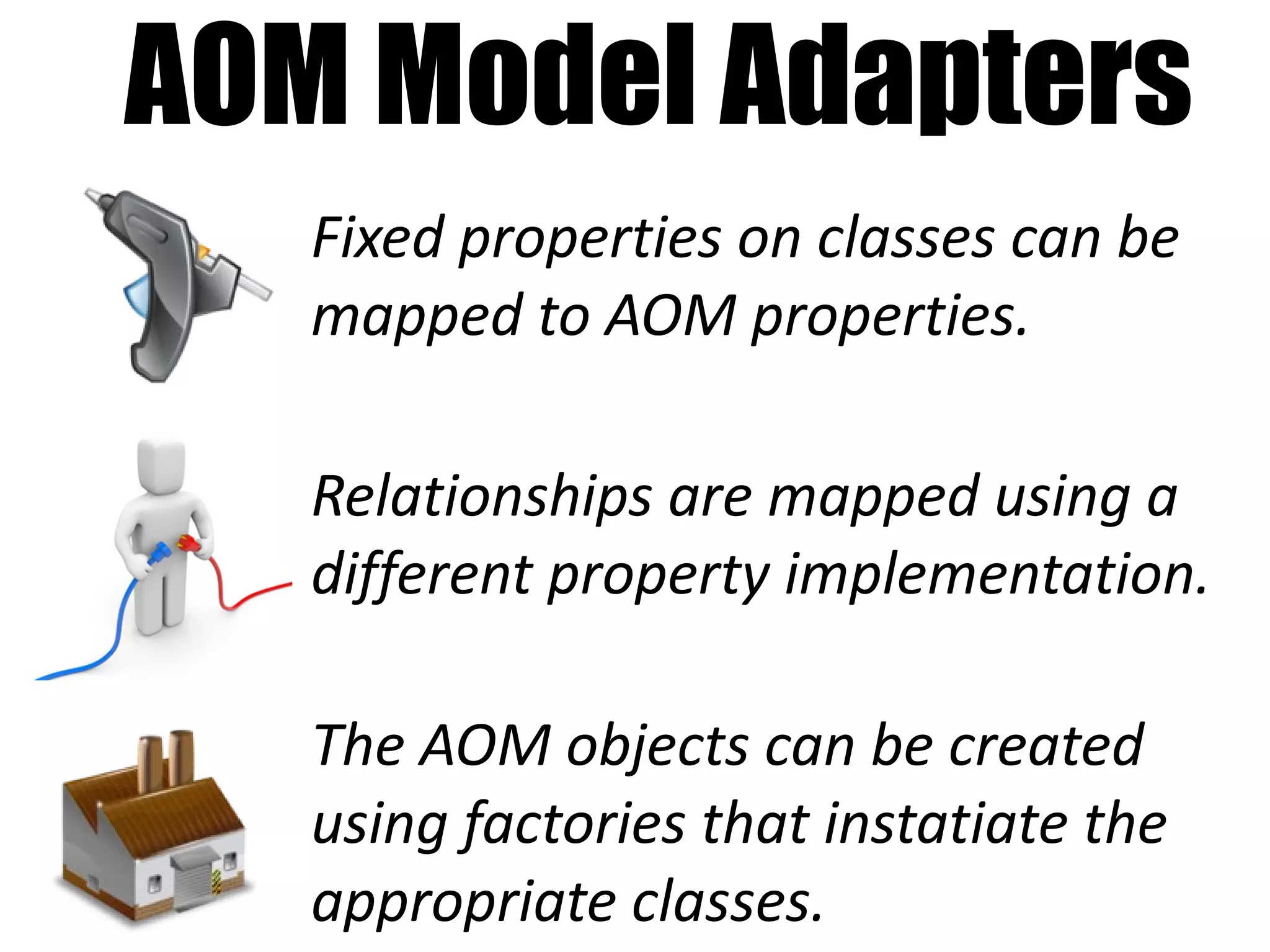 AOM Model Adapters

Fixed properties on classes can be mapped to AOM properties.

Relationships are mapped using a different property implementation.

The AOM objects can be created using factories that instatiate the appropriate classes.